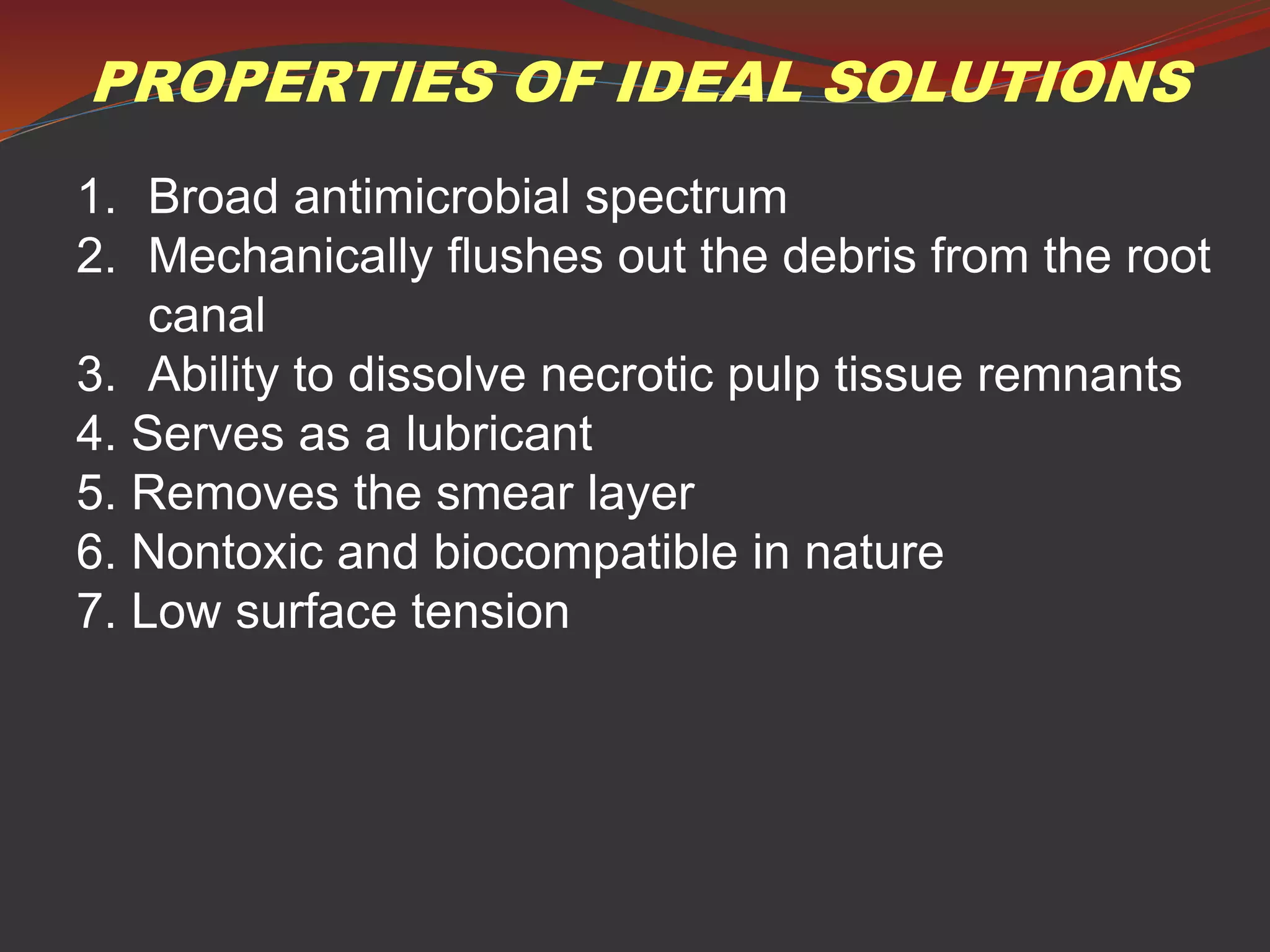 PROPERTIES OF IDEAL SOLUTIONS

1. Broad antimicrobial spectrum
2. Mechanically flushes out the debris from the root canal
3. Ability to dissolve necrotic pulp tissue remnants
4. Serves as a lubricant
5. Removes the smear layer
6. Nontoxic and biocompatible in nature
7. Low surface tension